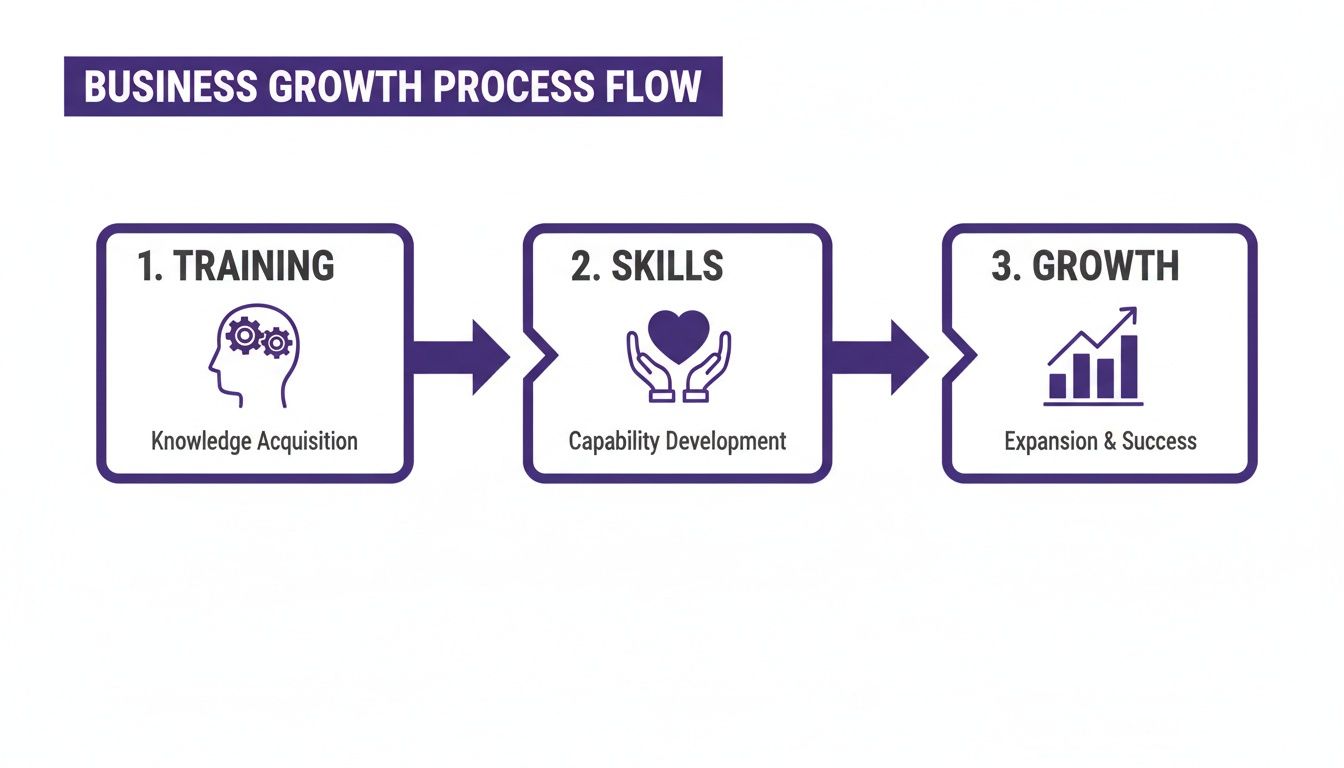 BUSINESS GROWTH PROCESS FLOW

1. TRAINING

Knowledge Acquisition

2. SKILLS

Capability Development

3. GROWTH

Expansion & Success